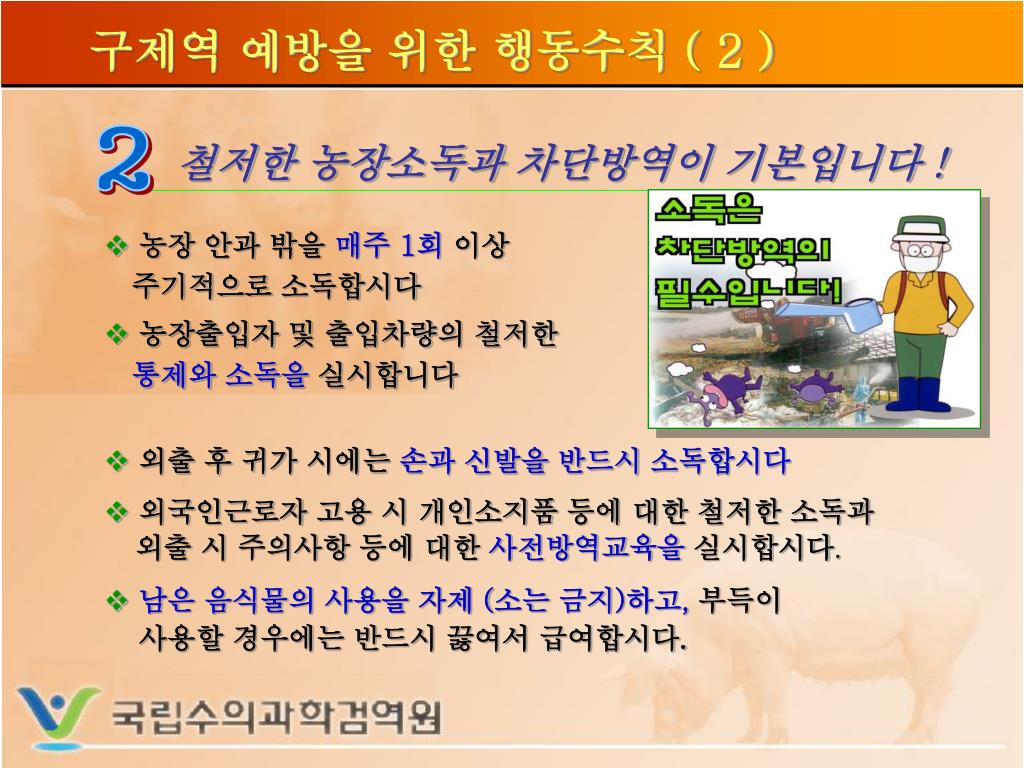 구제역 예방을 위한 행동수칙 ( 2 )

2 철저한 농장소독과 차단방역이 기본입니다 !

소독은 차단방역의 필수입니다!

❖ 농장 안과 밖을 매주 1회 이상 주기적으로 소독합시다

❖ 농장출입자 및 출입차량의 철저한 통제와 소독을 실시합니다

❖ 외출 후 귀가 시에는 손과 신발을 반드시 소독합시다

❖ 외국인근로자 고용 시 개인소지품 등에 대한 철저한 소독과 외출 시 주의사항 등에 대한 사전방역교육을 실시합시다.

❖ 남은 음식물의 사용을 자제 (소는 금지)하고, 부득이 사용할 경우에는 반드시 끓여서 급여합시다.

국립수의과학검역원